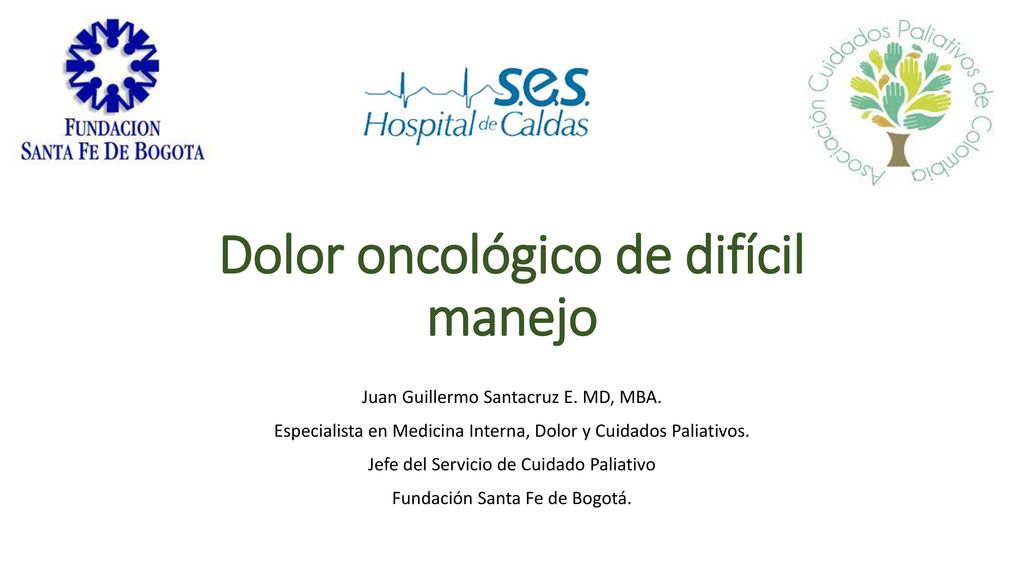 FUNDACION SANTA FE DE BOGOTA

S.E.S. Hospital de Caldas

Asociación Cuidados Paliativos de Colombia

Dolor oncológico de difícil manejo

Juan Guillermo Santacruz E. MD, MBA.

Especialista en Medicina Interna, Dolor y Cuidados Paliativos.

Jefe del Servicio de Cuidado Paliativo

Fundación Santa Fe de Bogotá.